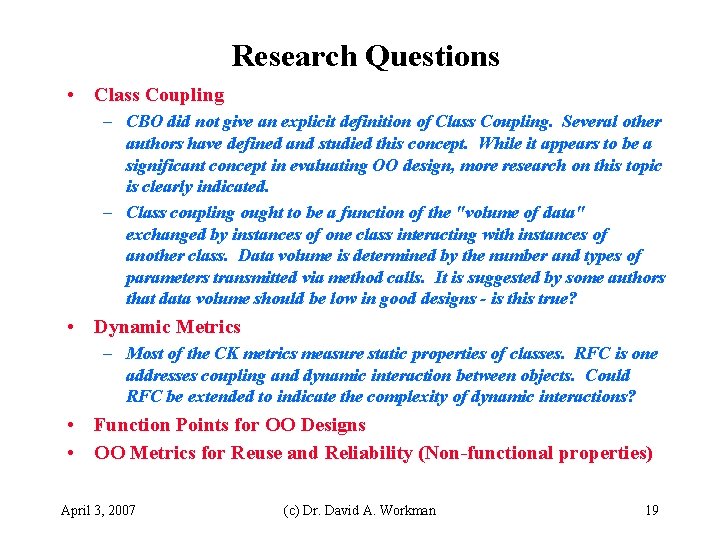 Research Questions

• Class Coupling
– CBO did not give an explicit definition of Class Coupling. Several other authors have defined and studied this concept. While it appears to be a significant concept in evaluating OO design, more research on this topic is clearly indicated.
– Class coupling ought to be a function of the "volume of data" exchanged by instances of one class interacting with instances of another class. Data volume is determined by the number and types of parameters transmitted via method calls. It is suggested by some authors that data volume should be low in good designs - is this true?

• Dynamic Metrics
– Most of the CK metrics measure static properties of classes. RFC is one addresses coupling and dynamic interaction between objects. Could RFC be extended to indicate the complexity of dynamic interactions?

• Function Points for OO Designs

• OO Metrics for Reuse and Reliability (Non-functional properties)

April 3, 2007 (c) Dr. David A. Workman 19